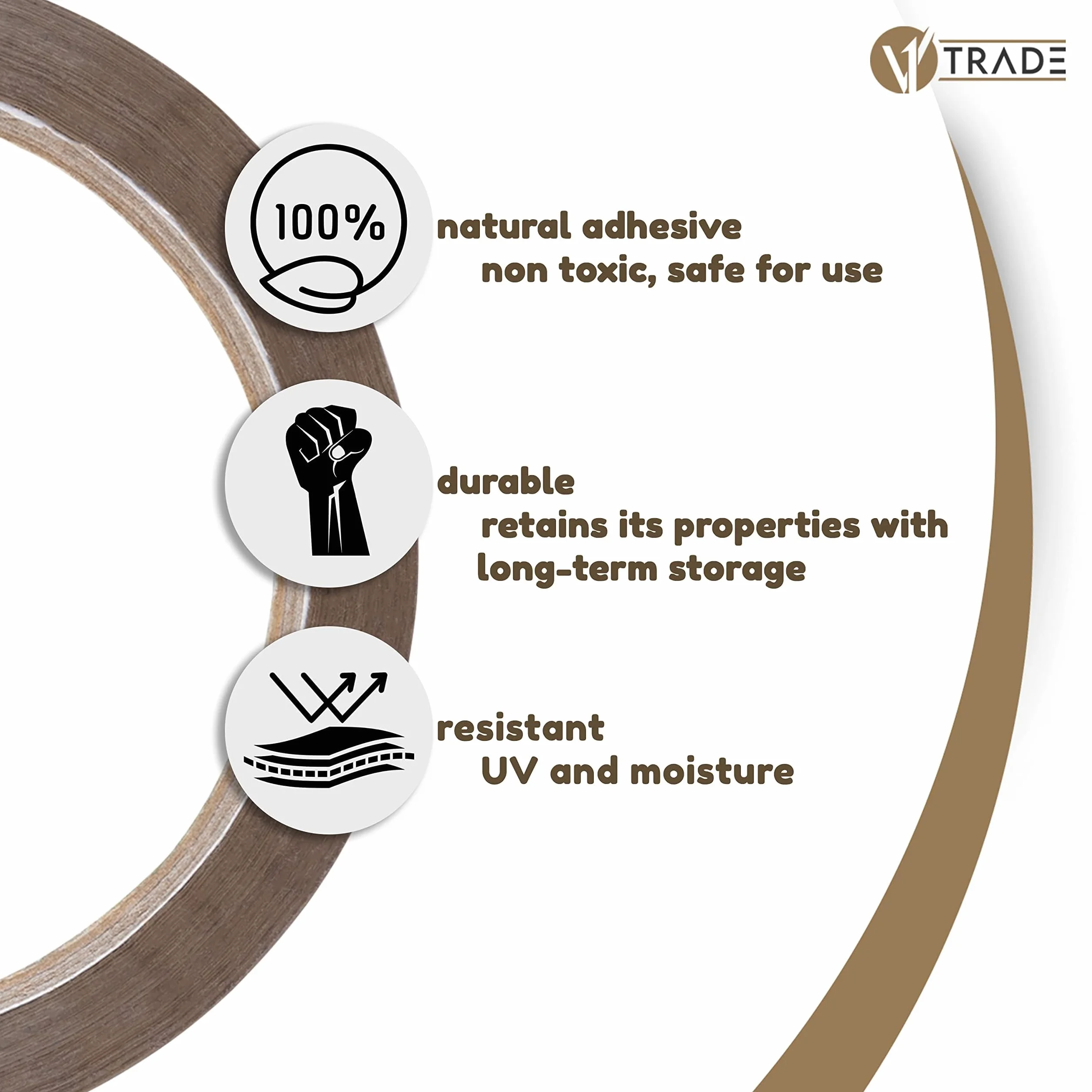 V1 TRADE

100%

natural adhesive
non toxic, safe for use

durable
retains its properties with long-term storage

resistant
UV and moisture